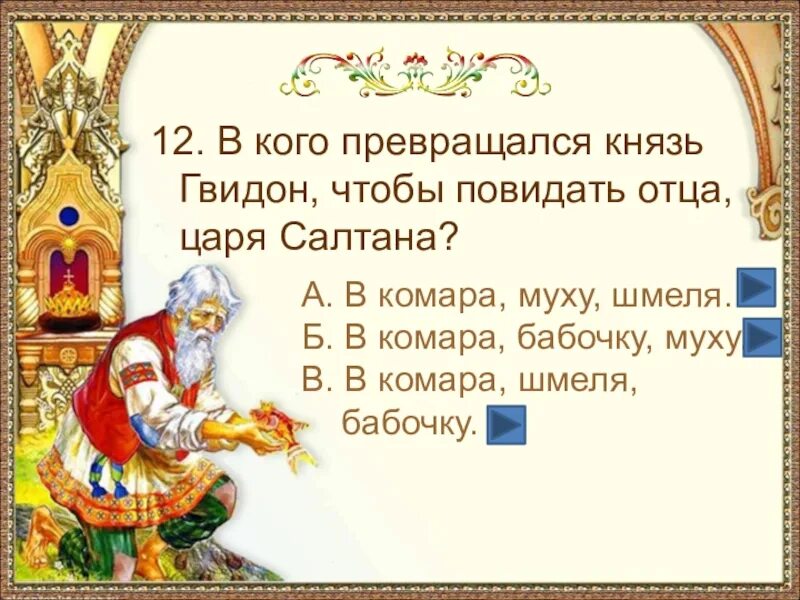 12. В кого превращался князь Гвидон, чтобы повидать отца, царя Салтана?

А. В комара, муху, шмеля.
Б. В комара, бабочку, муху
В. В комара, шмеля, бабочку.